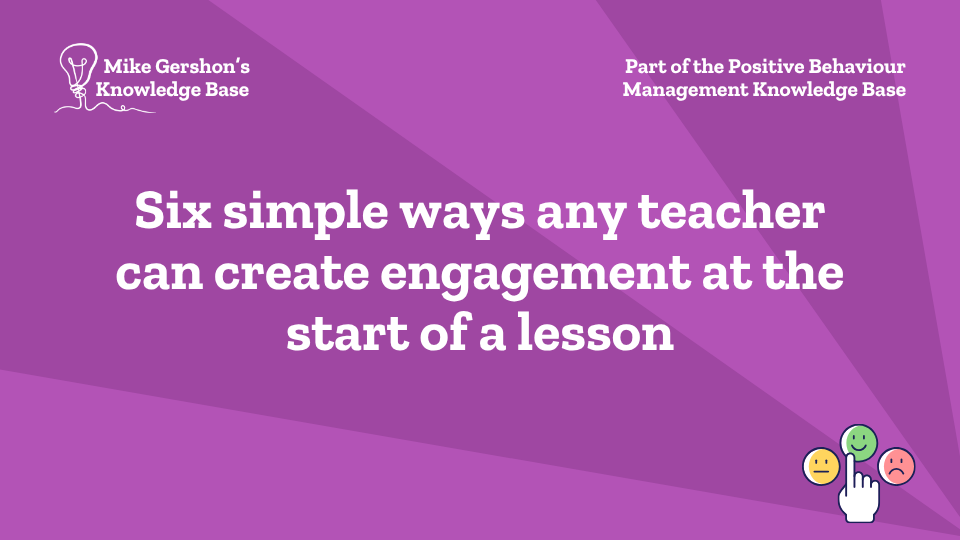 Mike Gershon's Knowledge Base

Part of the Positive Behaviour Management Knowledge Base

Six simple ways any teacher can create engagement at the start of a lesson